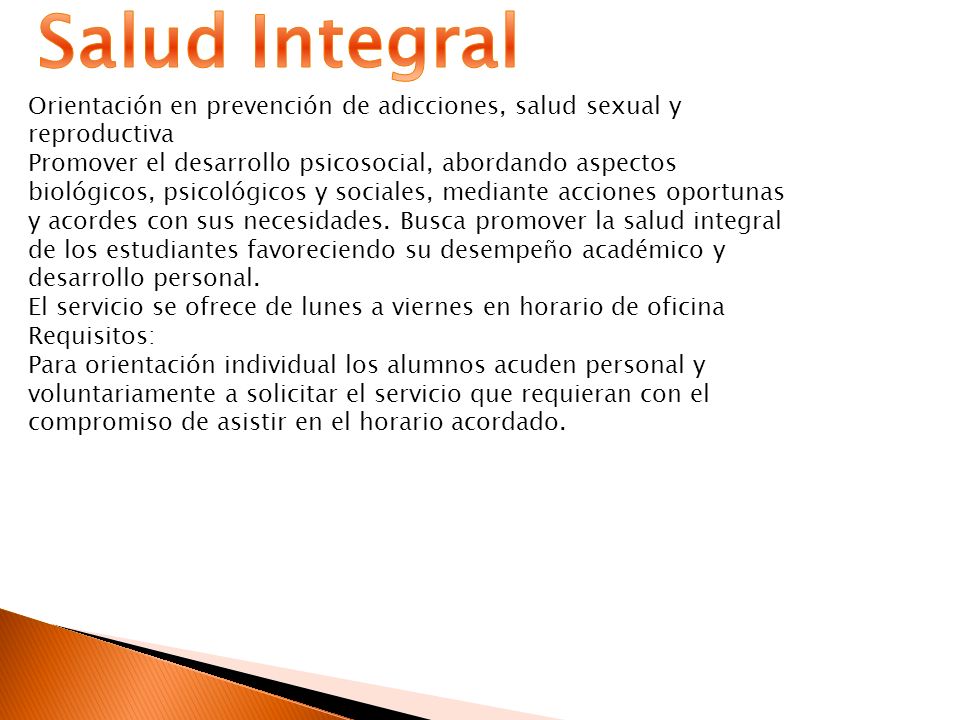 Salud Integral

Orientación en prevención de adicciones, salud sexual y reproductiva
Promover el desarrollo psicosocial, abordando aspectos biológicos, psicológicos y sociales, mediante acciones oportunas y acordes con sus necesidades. Busca promover la salud integral de los estudiantes favoreciendo su desempeño académico y desarrollo personal.
El servicio se ofrece de lunes a viernes en horario de oficina
Requisitos:
Para orientación individual los alumnos acuden personal y voluntariamente a solicitar el servicio que requieran con el compromiso de asistir en el horario acordado.